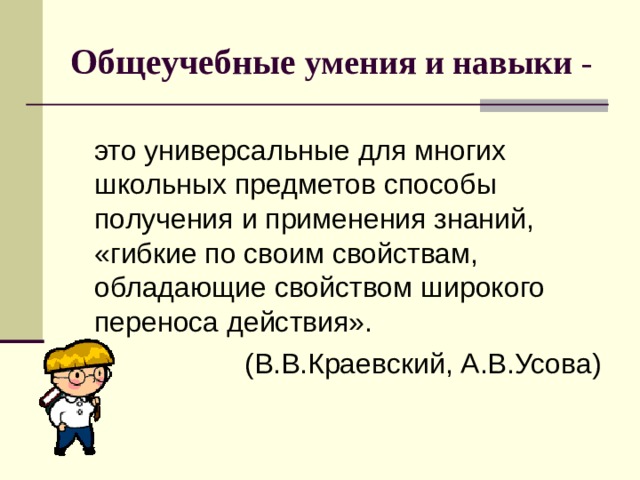 Общеучебные умения и навыки -

это универсальные для многих школьных предметов способы получения и применения знаний, «гибкие по своим свойствам, обладающие свойством широкого переноса действия».

(В.В.Краевский, А.В.Усова)